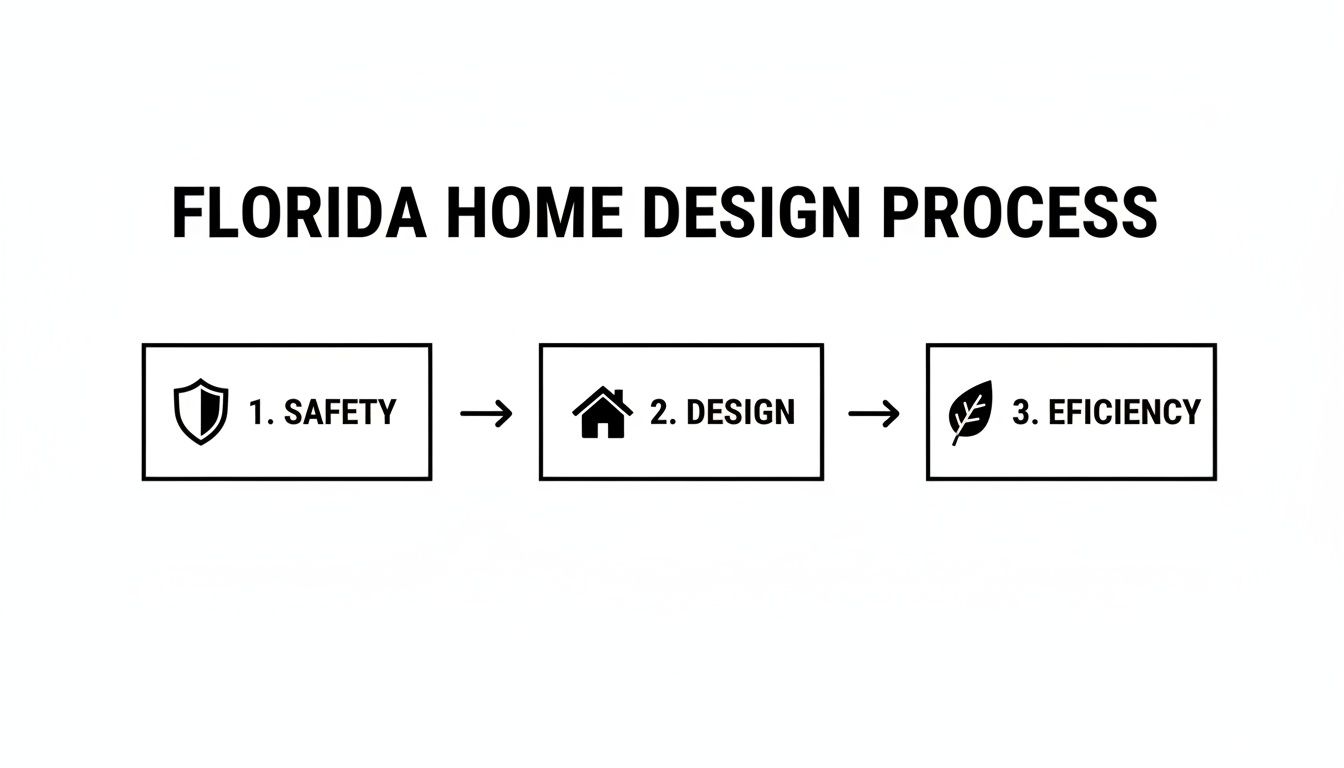 FLORIDA HOME DESIGN PROCESS

1. SAFETY → 2. DESIGN → 3. EFICIENCY